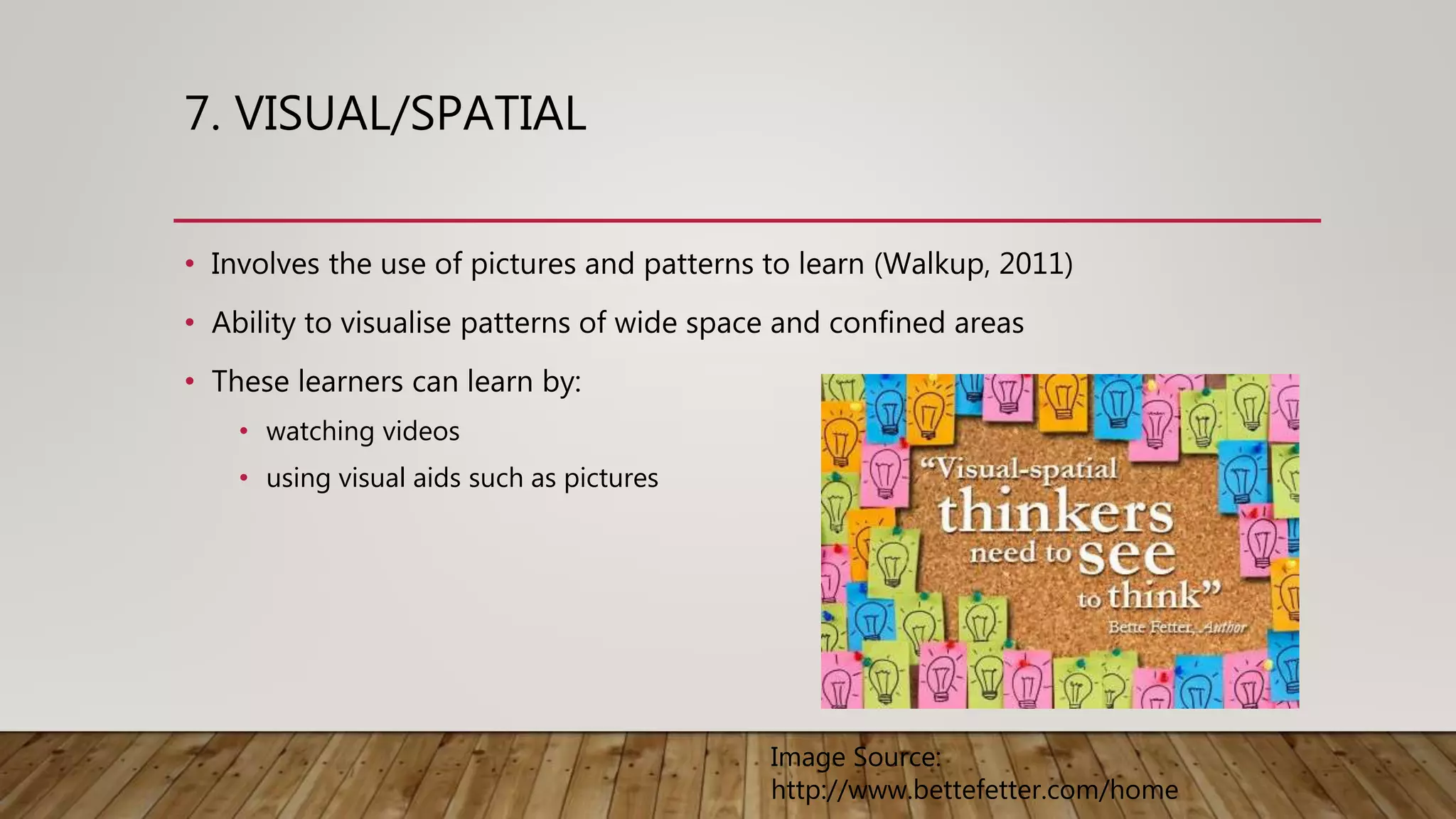 7. VISUAL/SPATIAL

• Involves the use of pictures and patterns to learn (Walkup, 2011)

• Ability to visualise patterns of wide space and confined areas

• These learners can learn by:

• watching videos

• using visual aids such as pictures

"Visual-spatial thinkers need to see to think"
Bette Fetter, Author

Image Source:
http://www.bettefetter.com/home